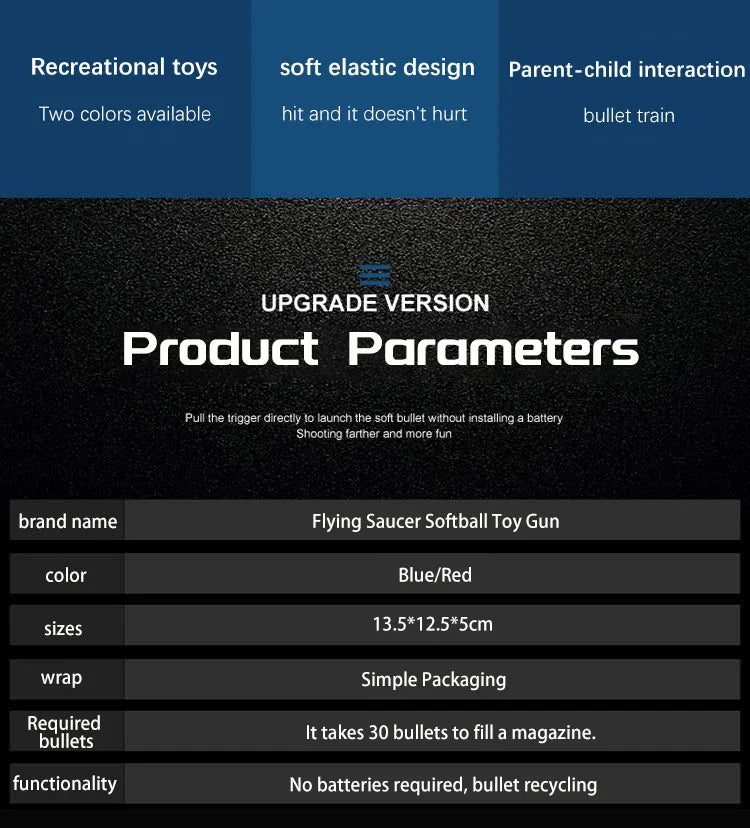 Recreational toys
Two colors available

soft elastic design
hit and it doesn't hurt

Parent-child interaction
bullet train

UPGRADE VERSION
Product Parameters

Pull the trigger directly to launch the soft bullet without installing a battery
Shooting farther and more fun

| brand name | Flying Saucer Softball Toy Gun |
|---|---|
| color | Blue/Red |
| sizes | 13.5*12.5*5cm |
| wrap | Simple Packaging |
| Required bullets | It takes 30 bullets to fill a magazine. |
| functionality | No batteries required, bullet recycling |